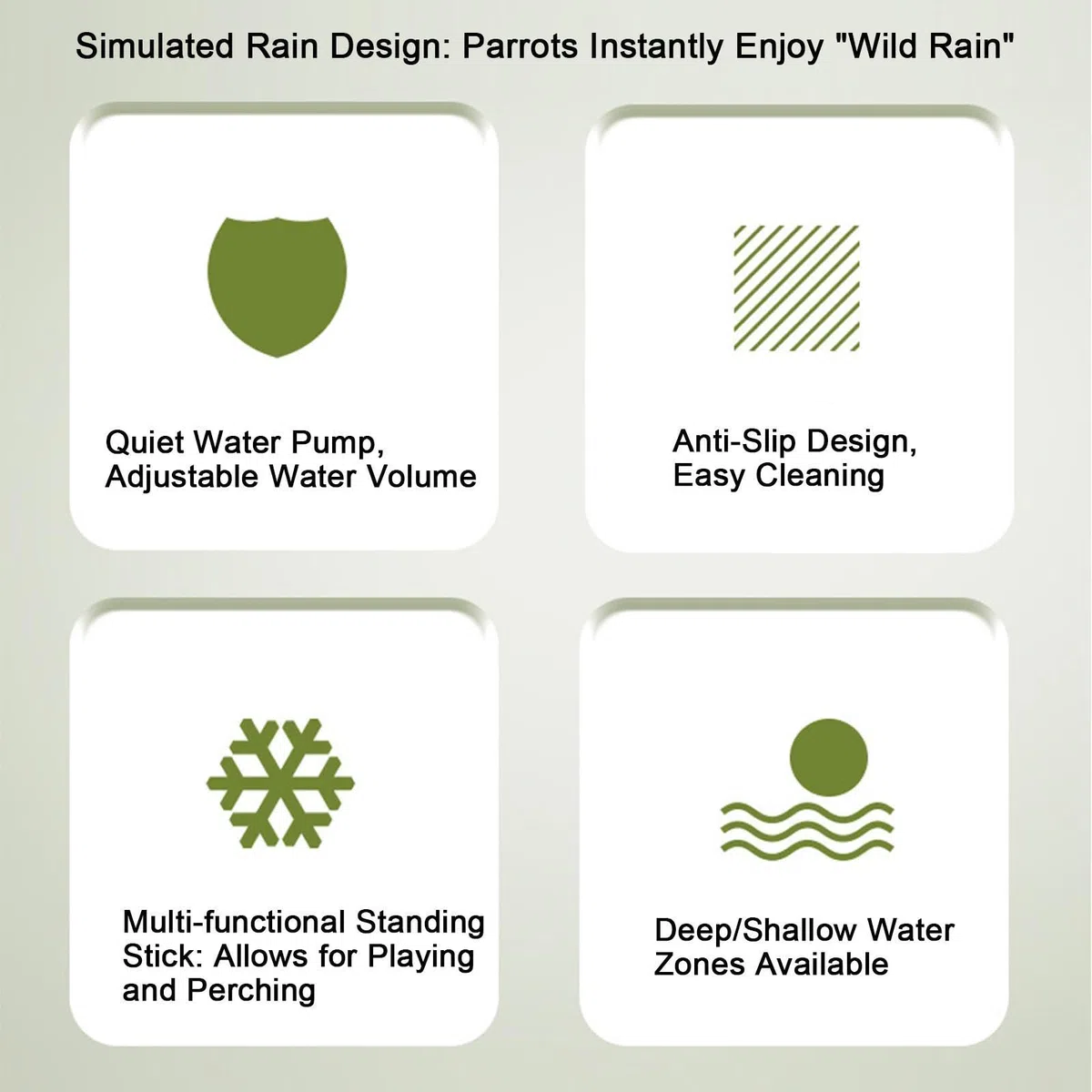 Simulated Rain Design: Parrots Instantly Enjoy "Wild Rain"

Quiet Water Pump, Adjustable Water Volume

Anti-Slip Design, Easy Cleaning

Multi-functional Standing Stick: Allows for Playing and Perching

Deep/Shallow Water Zones Available